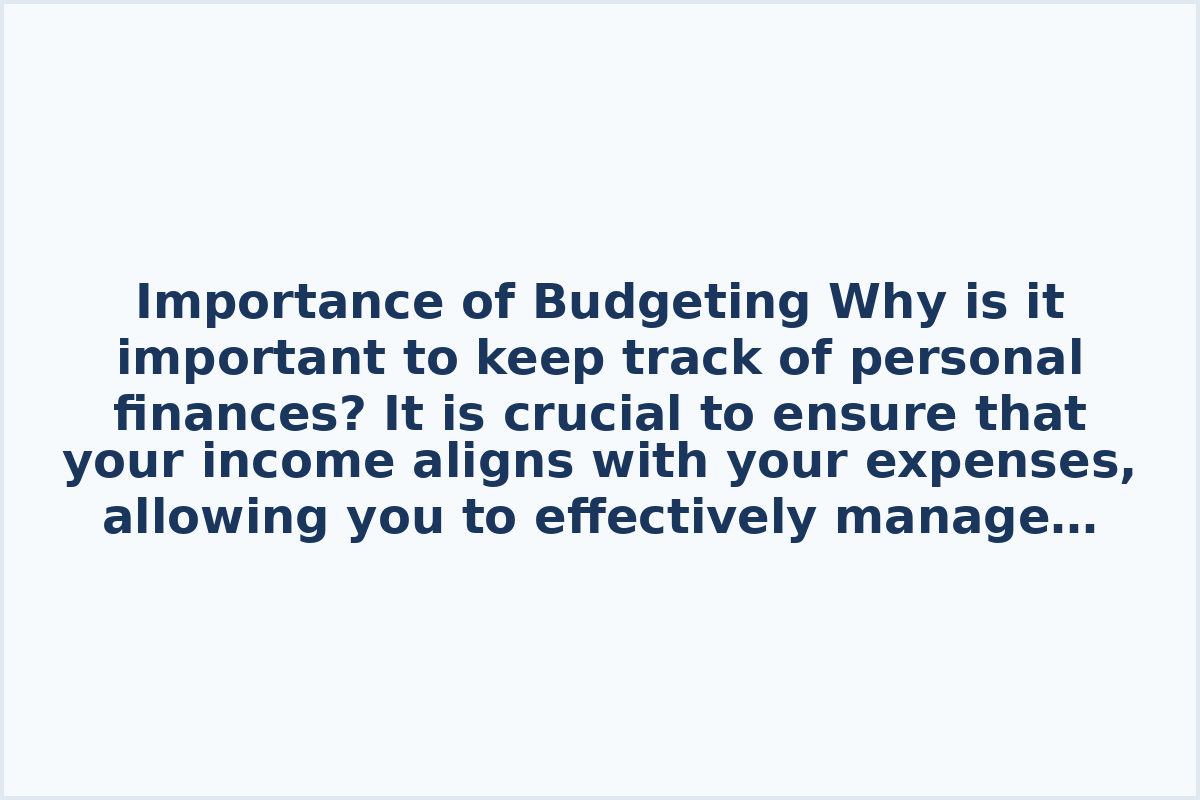 Importance of Budgeting Why is it important to keep track of personal finances? It is crucial to ensure that your income aligns with your expenses, allowing you to effectively manage…